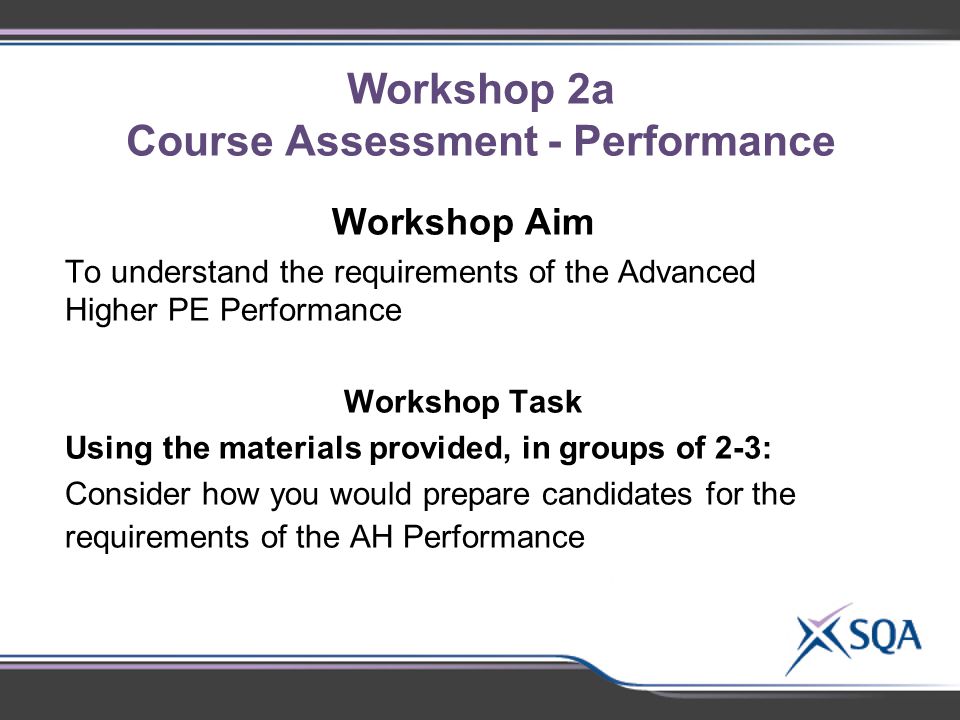 Workshop 2a
Course Assessment - Performance

Workshop Aim

To understand the requirements of the Advanced Higher PE Performance

Workshop Task

Using the materials provided, in groups of 2-3:

Consider how you would prepare candidates for the requirements of the AH Performance

SQA